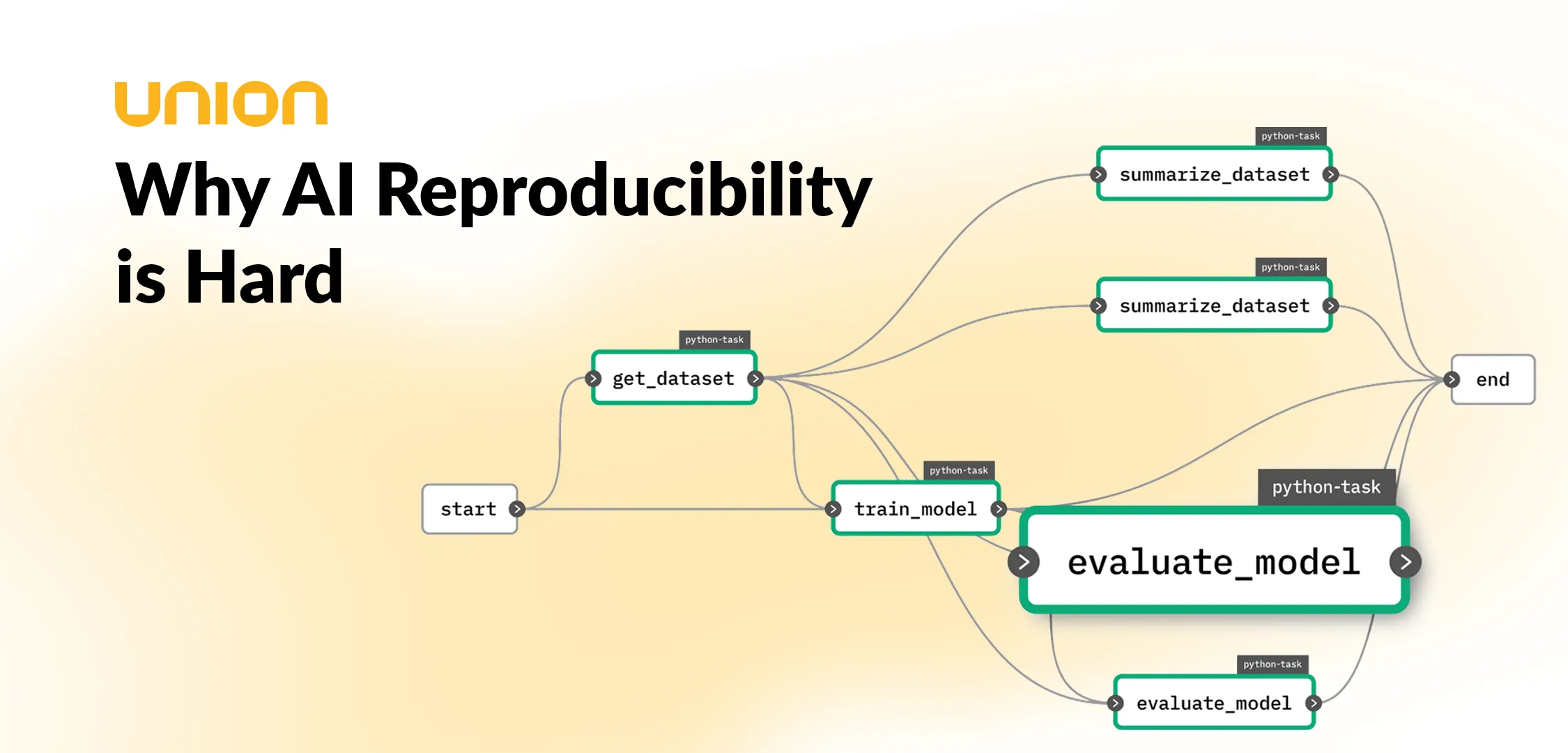 union

Why AI Reproducibility is Hard

python-task
summarize_dataset

python-task
summarize_dataset

python-task
get_dataset

end

start

python-task
train_model

python-task
evaluate_model

python-task
evaluate_model